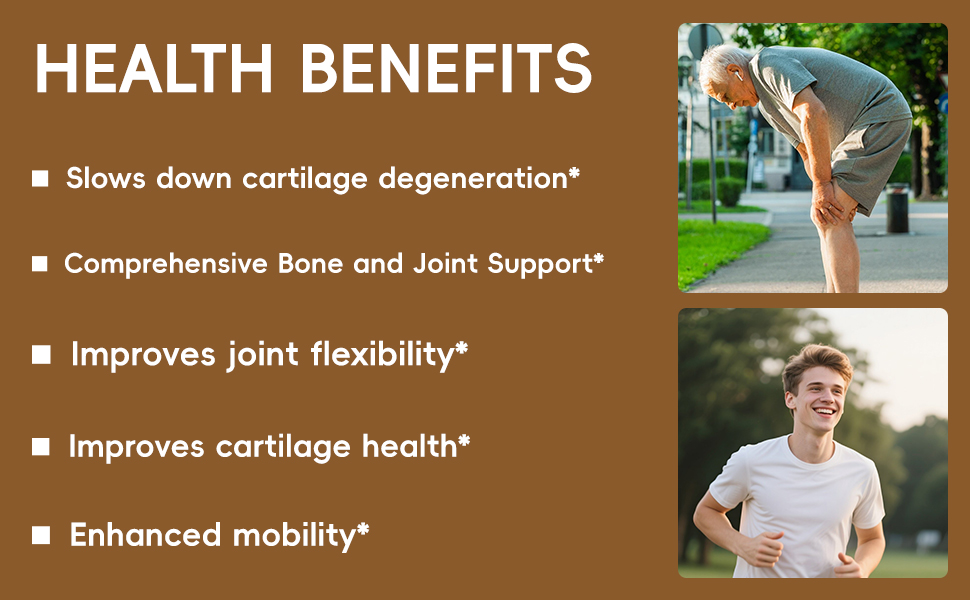 HEALTH BENEFITS

■ Slows down cartilage degeneration*

■ Comprehensive Bone and Joint Support*

■ Improves joint flexibility*

■ Improves cartilage health*

■ Enhanced mobility*